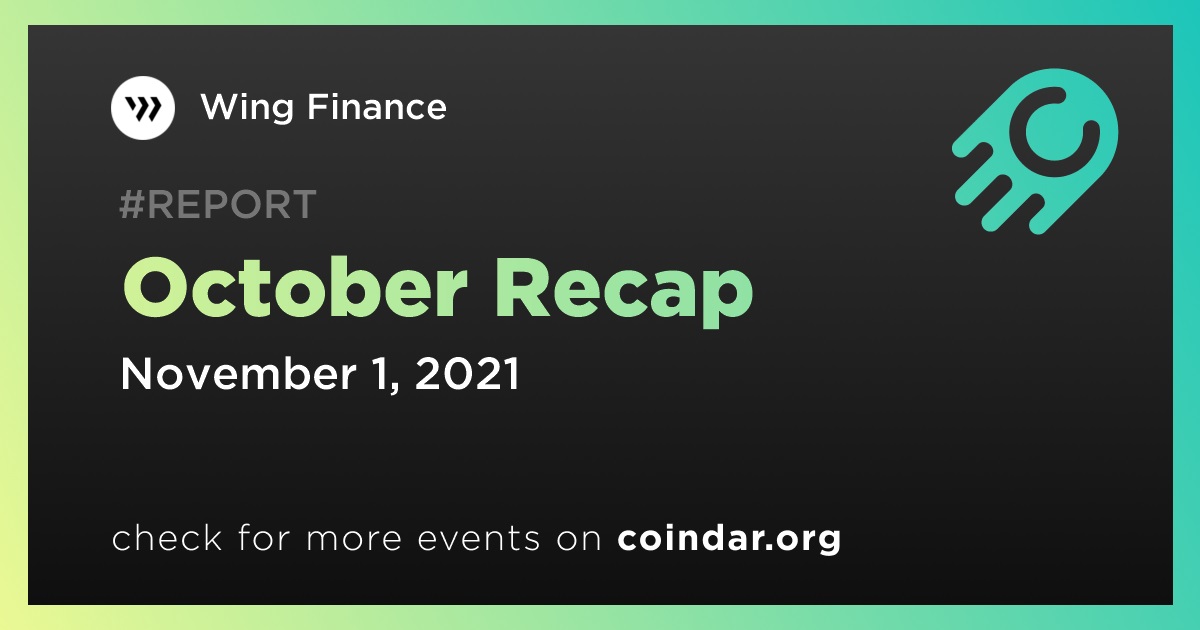 Wing Finance

#REPORT

October Recap

November 1, 2021

check for more events on coindar.org